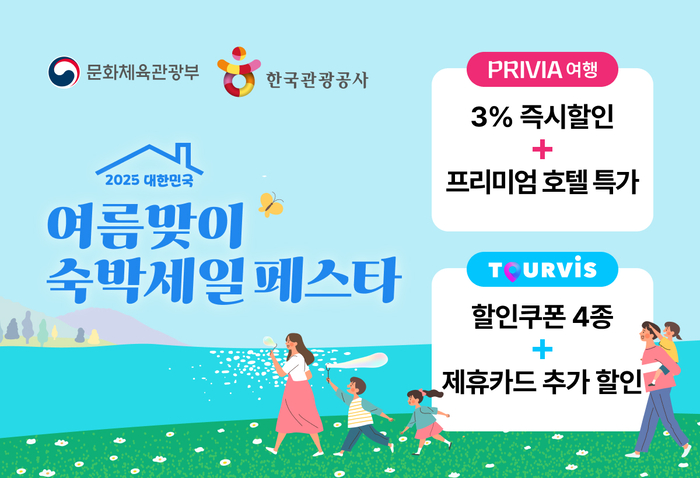 문화체육관광부

한국관광공사

2025 대한민국

여름맞이
숙박세일 페스타

PRIVIA 여행

3% 즉시할인
+
프리미엄 호텔 특가

TOURVIS

할인쿠폰 4종
+
제휴카드 추가 할인